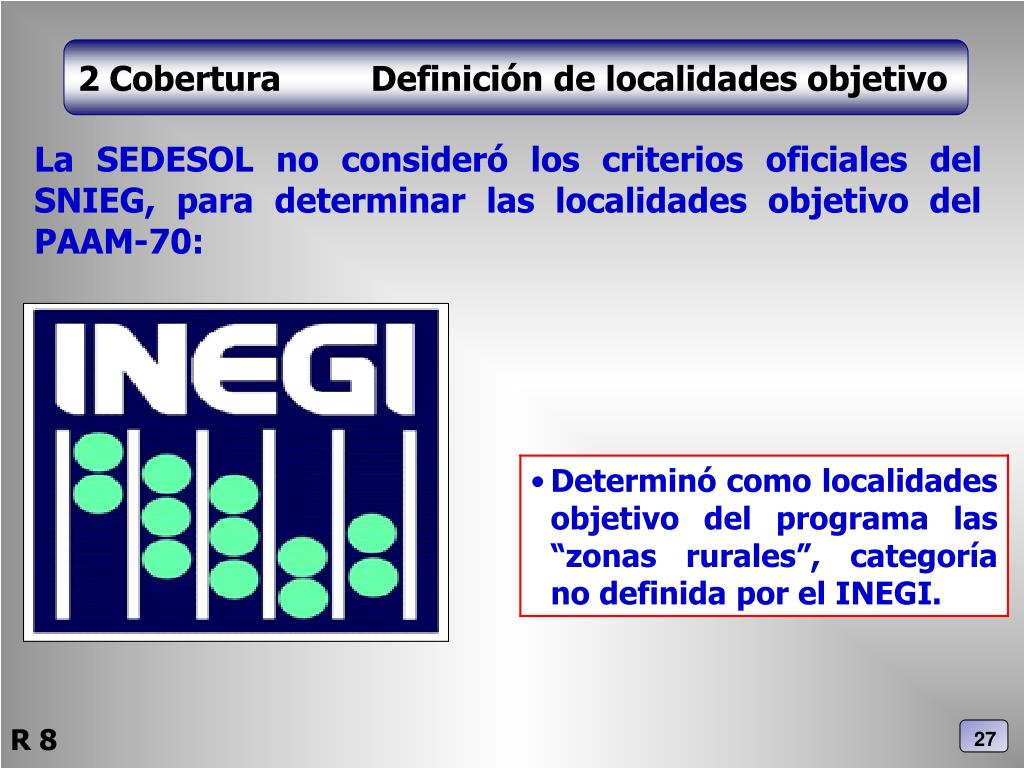 2 Cobertura Definición de localidades objetivo

La SEDESOL no consideró los criterios oficiales del SNIEG, para determinar las localidades objetivo del PAAM-70:

INEGI

• Determinó como localidades objetivo del programa las “zonas rurales”, categoría no definida por el INEGI.

R 8

27